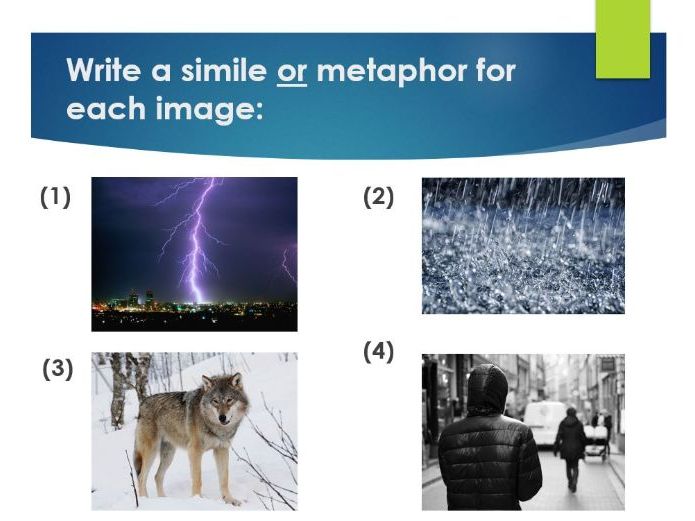 Write a simile or metaphor for each image:

(1)

(2)

(3)

(4)